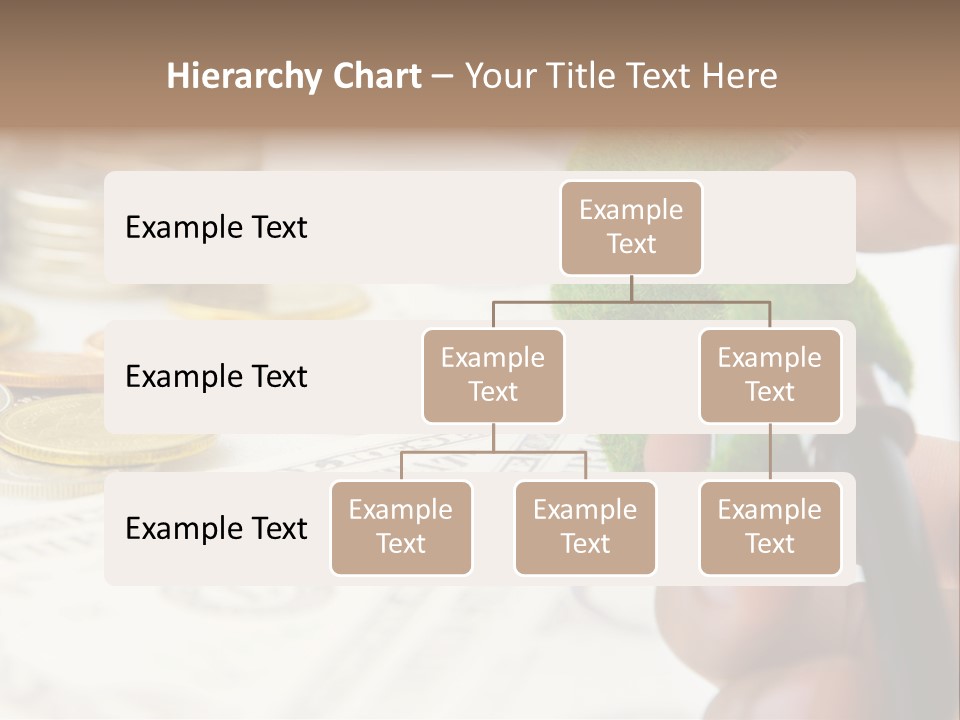 Hierarchy Chart – Your Title Text Here

Example Text

Example Text

Example Text

Example Text

Example Text

Example Text

Example Text

Example Text

Example Text